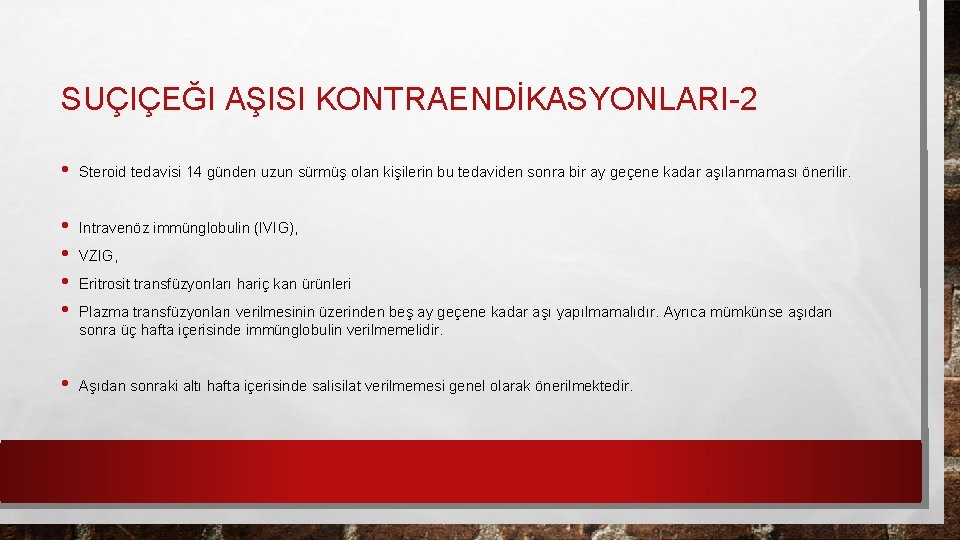 SUÇIÇEĞI AŞISI KONTRAENDİKASYONLARI-2

• Steroid tedavisi 14 günden uzun sürmüş olan kişilerin bu tedaviden sonra bir ay geçene kadar aşılanmaması önerilir.

• Intravenöz immünglobulin (IVIG),
• VZIG,
• Eritrosit transfüzyonları hariç kan ürünleri
• Plazma transfüzyonları verilmesinin üzerinden beş ay geçene kadar aşı yapılmamalıdır. Ayrıca mümkünse aşıdan sonra üç hafta içerisinde immünglobulin verilmemelidir.

• Aşıdan sonraki altı hafta içerisinde salisilat verilmemesi genel olarak önerilmektedir.